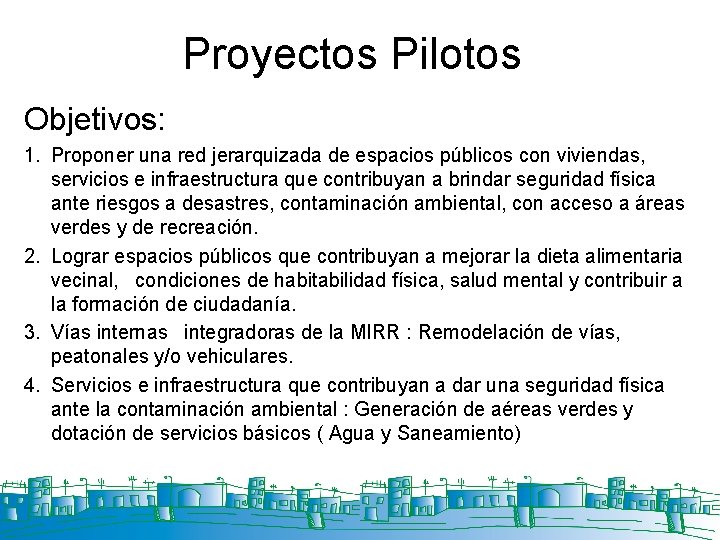 Proyectos Pilotos

Objetivos:

1. Proponer una red jerarquizada de espacios públicos con viviendas, servicios e infraestructura que contribuyan a brindar seguridad física ante riesgos a desastres, contaminación ambiental, con acceso a áreas verdes y de recreación.

2. Lograr espacios públicos que contribuyan a mejorar la dieta alimentaria vecinal, condiciones de habitabilidad física, salud mental y contribuir a la formación de ciudadanía.

3. Vías internas integradoras de la MIRR : Remodelación de vías, peatonales y/o vehiculares.

4. Servicios e infraestructura que contribuyan a dar una seguridad física ante la contaminación ambiental : Generación de aéreas verdes y dotación de servicios básicos ( Agua y Saneamiento)